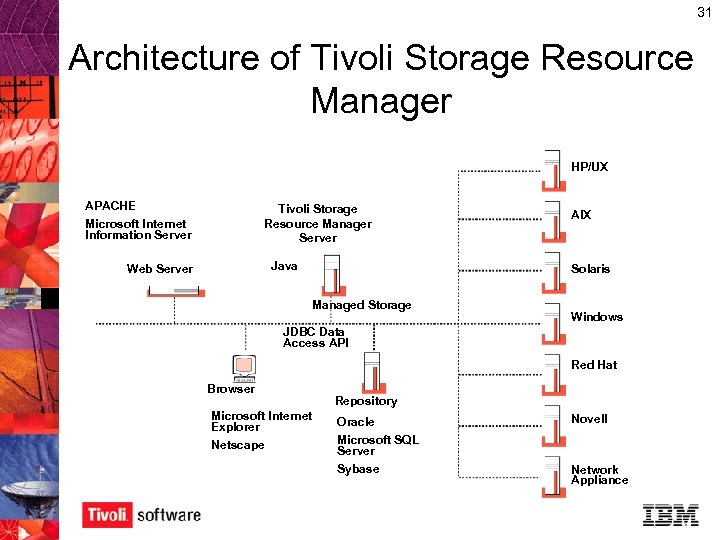 31

Architecture of Tivoli Storage Resource Manager

APACHE
Microsoft Internet Information Server

Web Server

Tivoli Storage Resource Manager Server

Java

Managed Storage

JDBC Data Access API

Browser

Microsoft Internet Explorer
Netscape

Repository
Oracle
Microsoft SQL Server
Sybase

HP/UX
AIX
Solaris
Windows
Red Hat
Novell
Network Appliance

Tivoli software

IBM